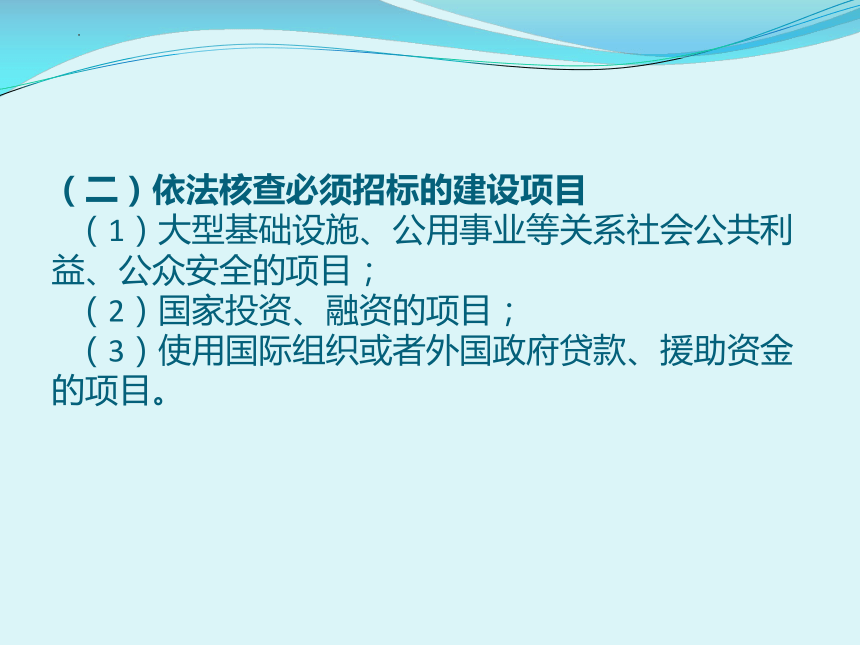 （二）依法核查必须招标的建设项目

（1）大型基础设施、公用事业等关系社会公共利益、公众安全的项目；

（2）国家投资、融资的项目；

（3）使用国际组织或者外国政府贷款、援助资金的项目。